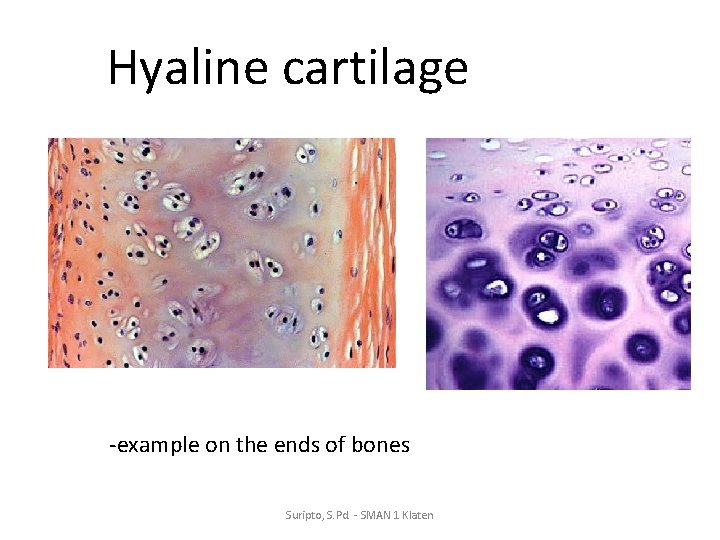 Hyaline cartilage

-example on the ends of bones

Suripto, S.Pd - SMAN 1 Klaten